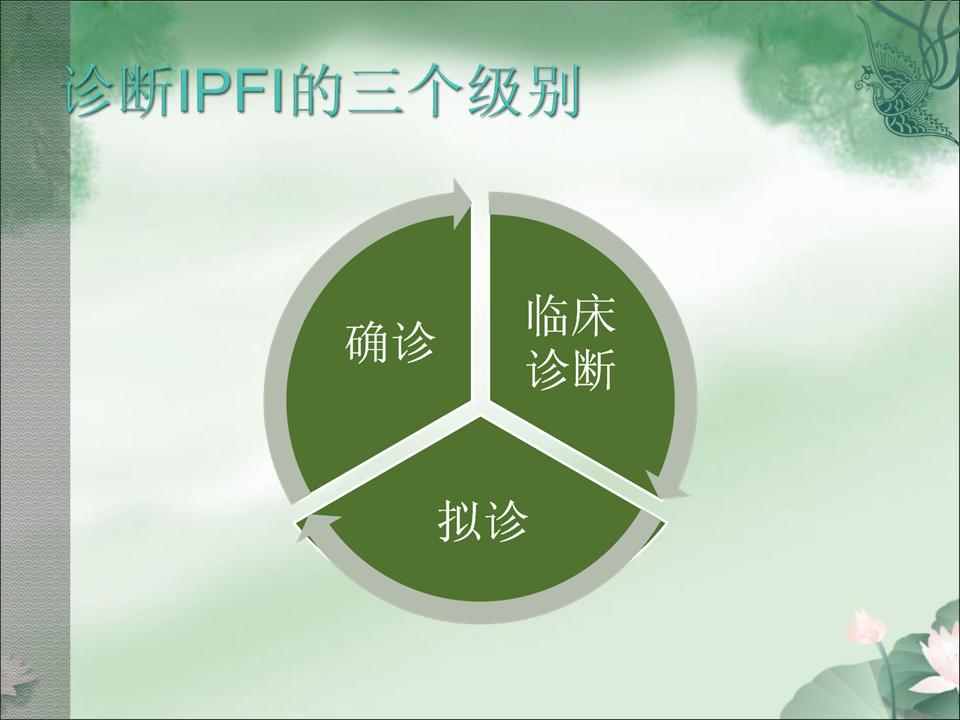 诊断IPFI的三个级别

确诊

临床诊断

拟诊